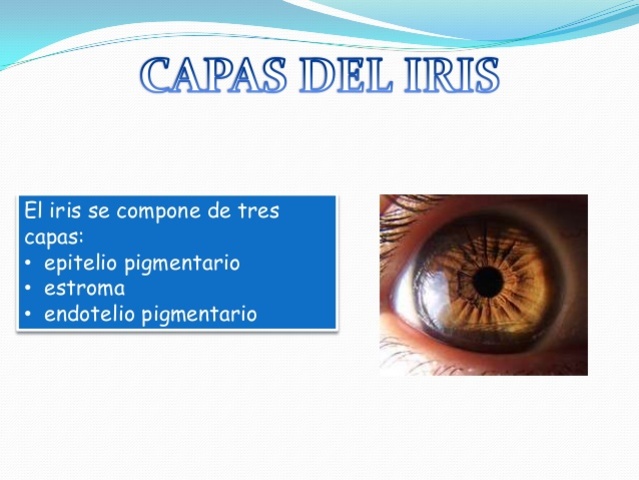 CAPAS DEL IRIS

El iris se compone de tres capas:
• epitelio pigmentario
• estroma
• endotelio pigmentario